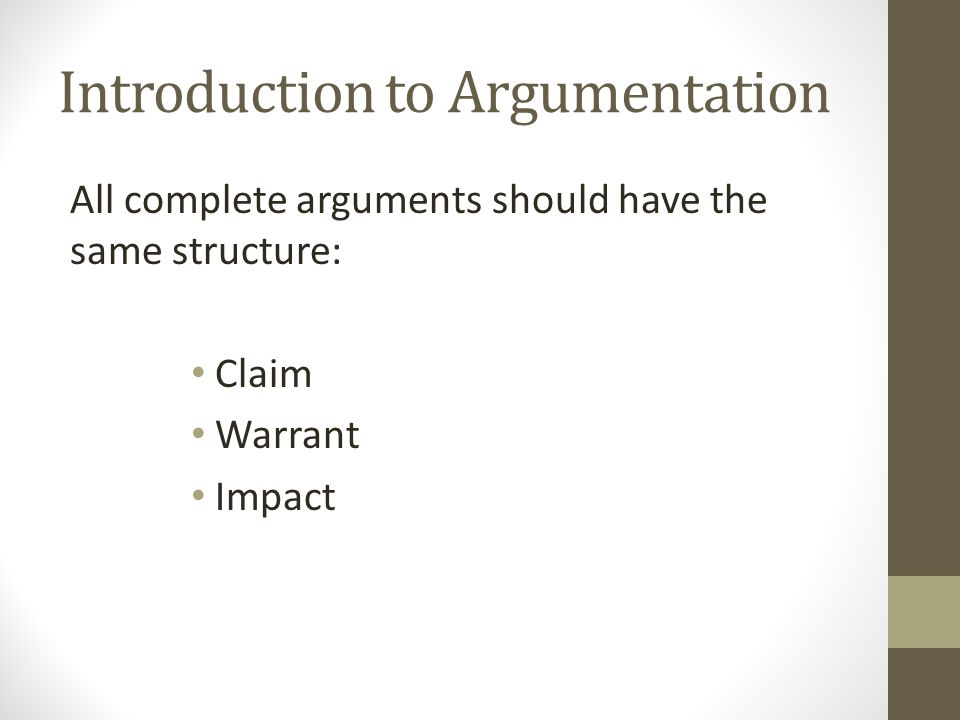 Introduction to Argumentation

All complete arguments should have the same structure:

• Claim
• Warrant
• Impact